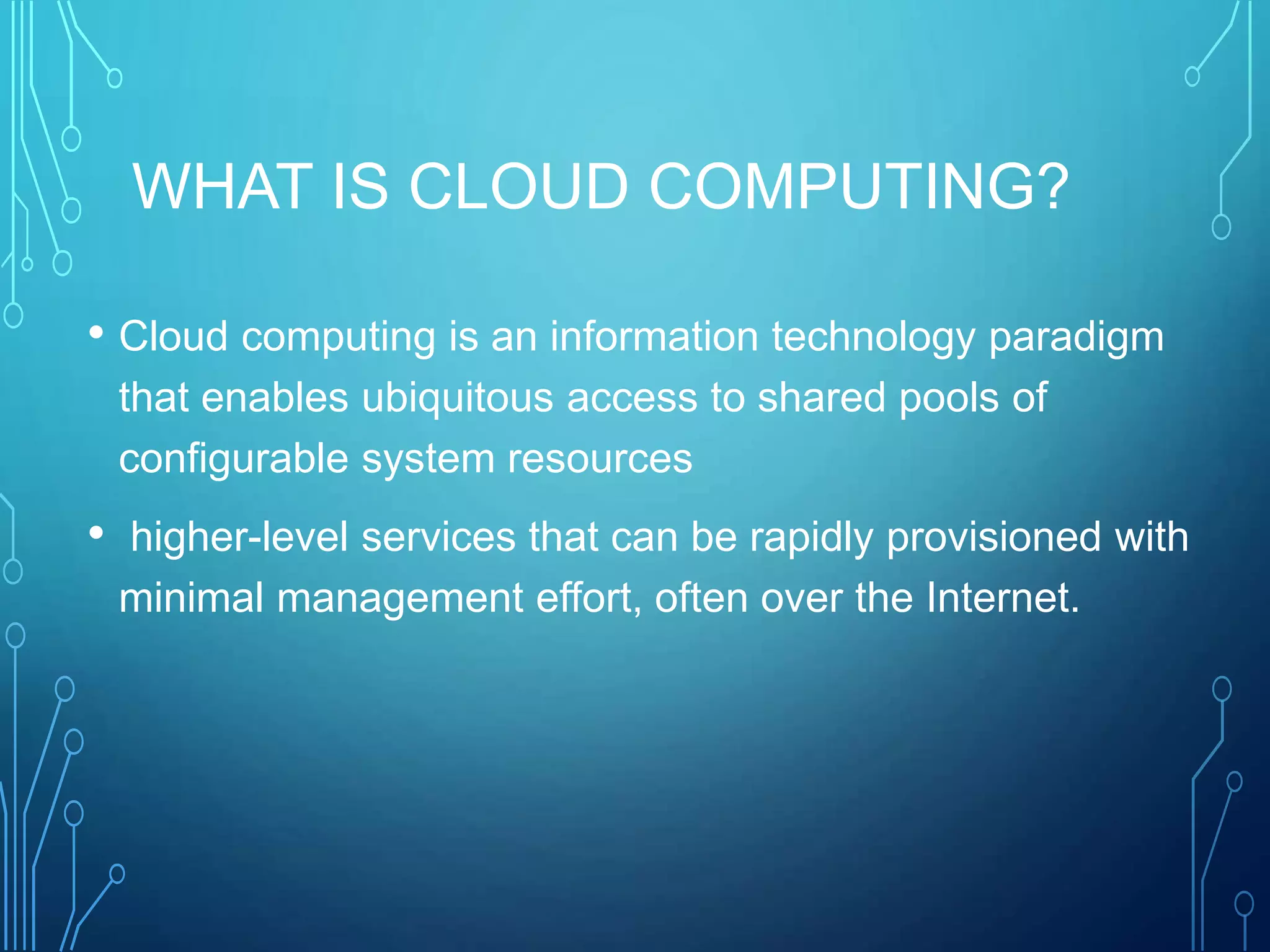 WHAT IS CLOUD COMPUTING?

• Cloud computing is an information technology paradigm that enables ubiquitous access to shared pools of configurable system resources

• higher-level services that can be rapidly provisioned with minimal management effort, often over the Internet.